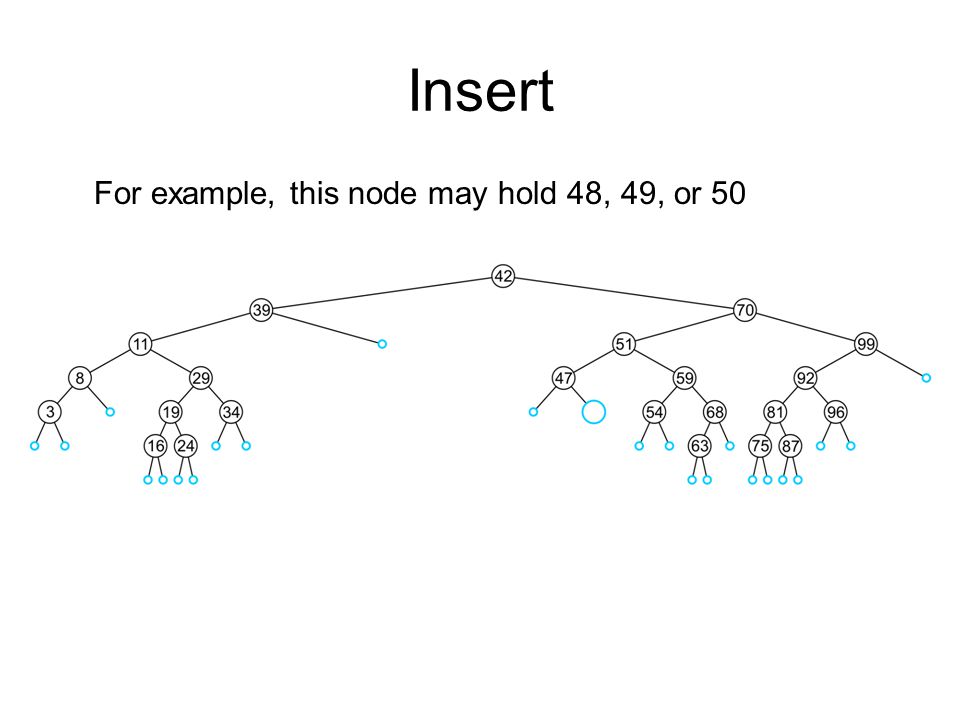 Insert

For example, this node may hold 48, 49, or 50

42
39
70
11
51
99
8
29
47
59
92
3
19
34
54
68
81
96
16
24
63
75
87